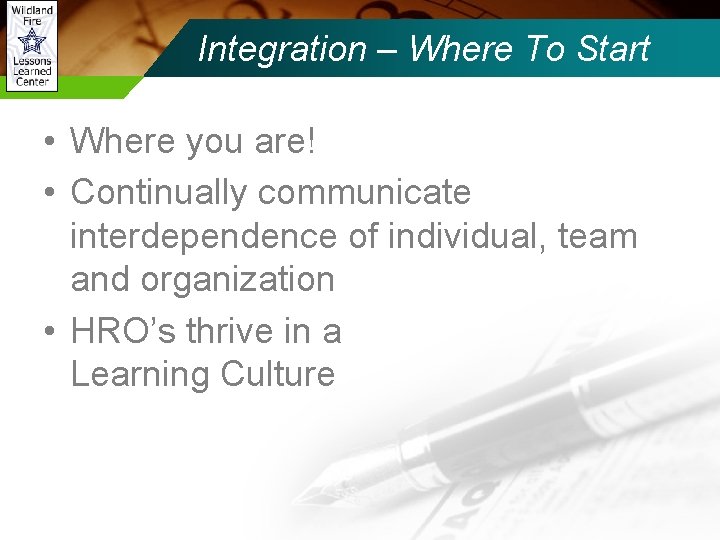 Wildland Fire Lessons Learned Center

Integration – Where To Start

• Where you are!
• Continually communicate interdependence of individual, team and organization
• HRO's thrive in a Learning Culture